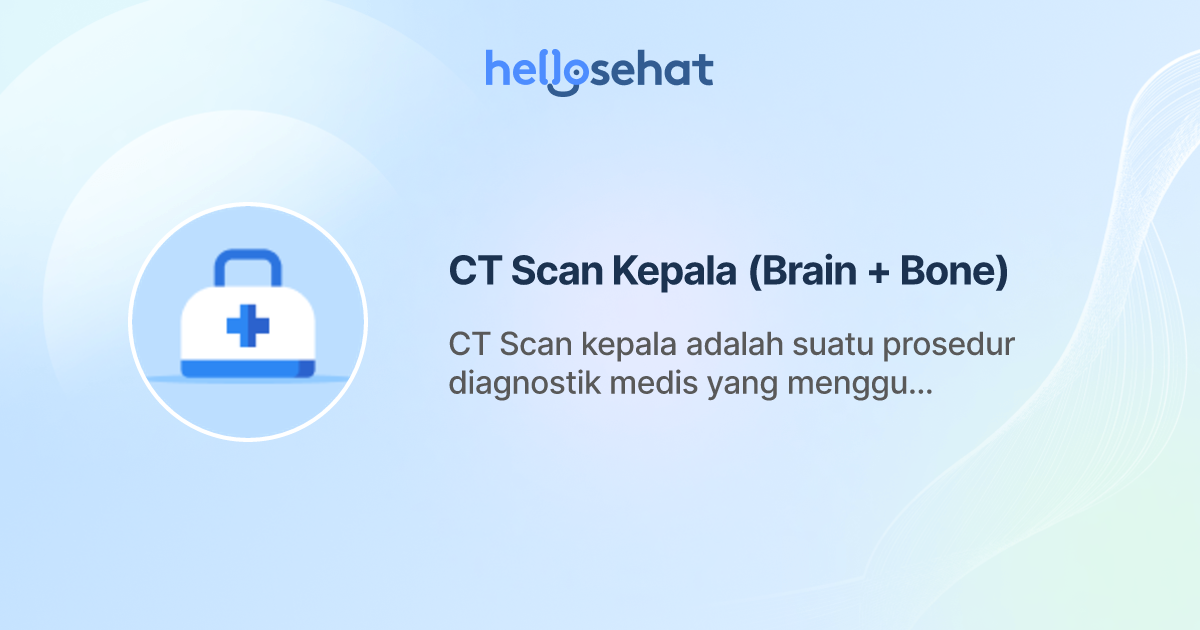 hellosehat

CT Scan Kepala (Brain + Bone)

CT Scan kepala adalah suatu prosedur diagnostik medis yang menggu...